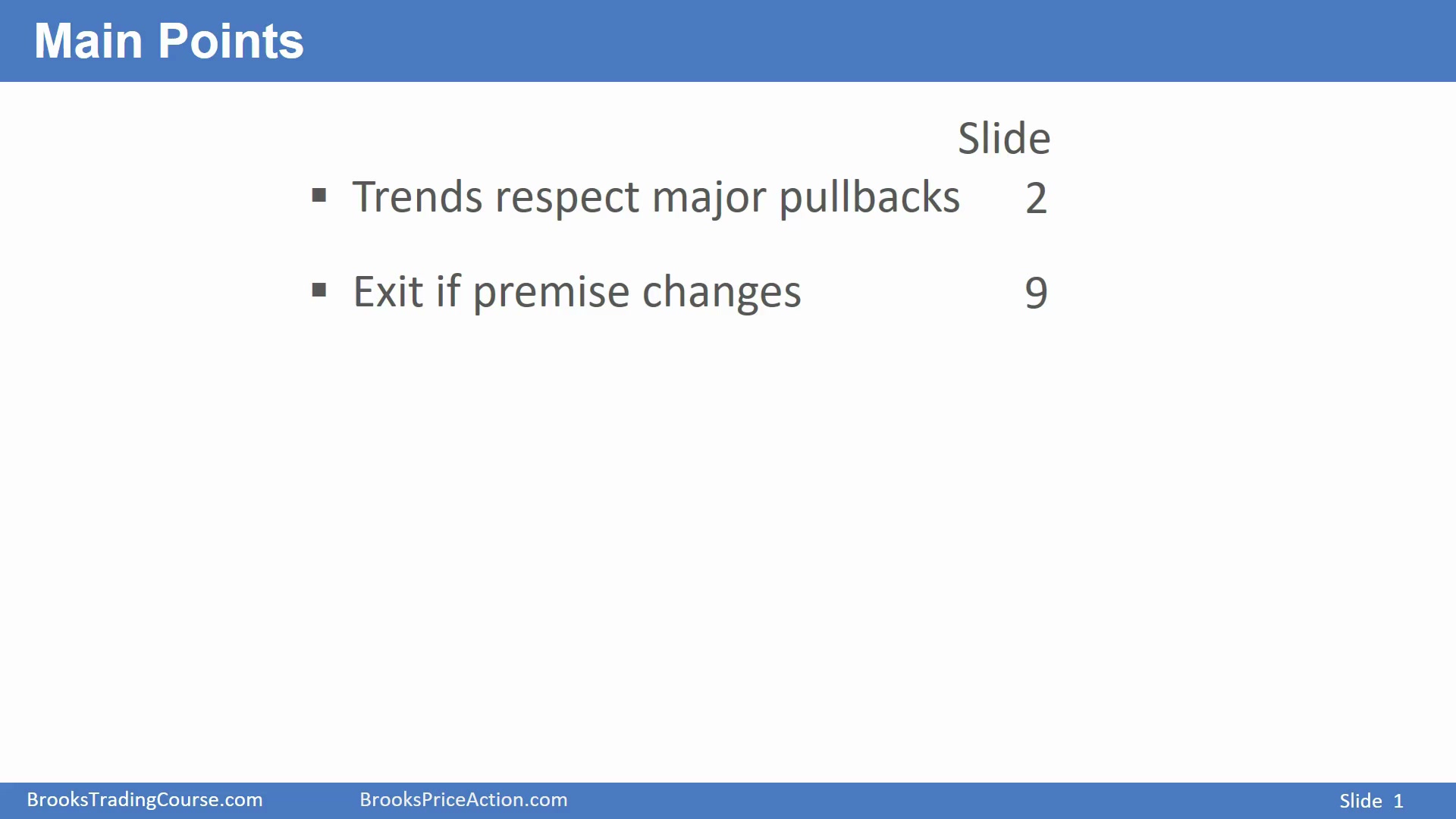 Main Points

Slide

▪ Trends respect major pullbacks 2

▪ Exit if premise changes 9

BrooksTradingCourse.com BrooksPriceAction.com Slide 1